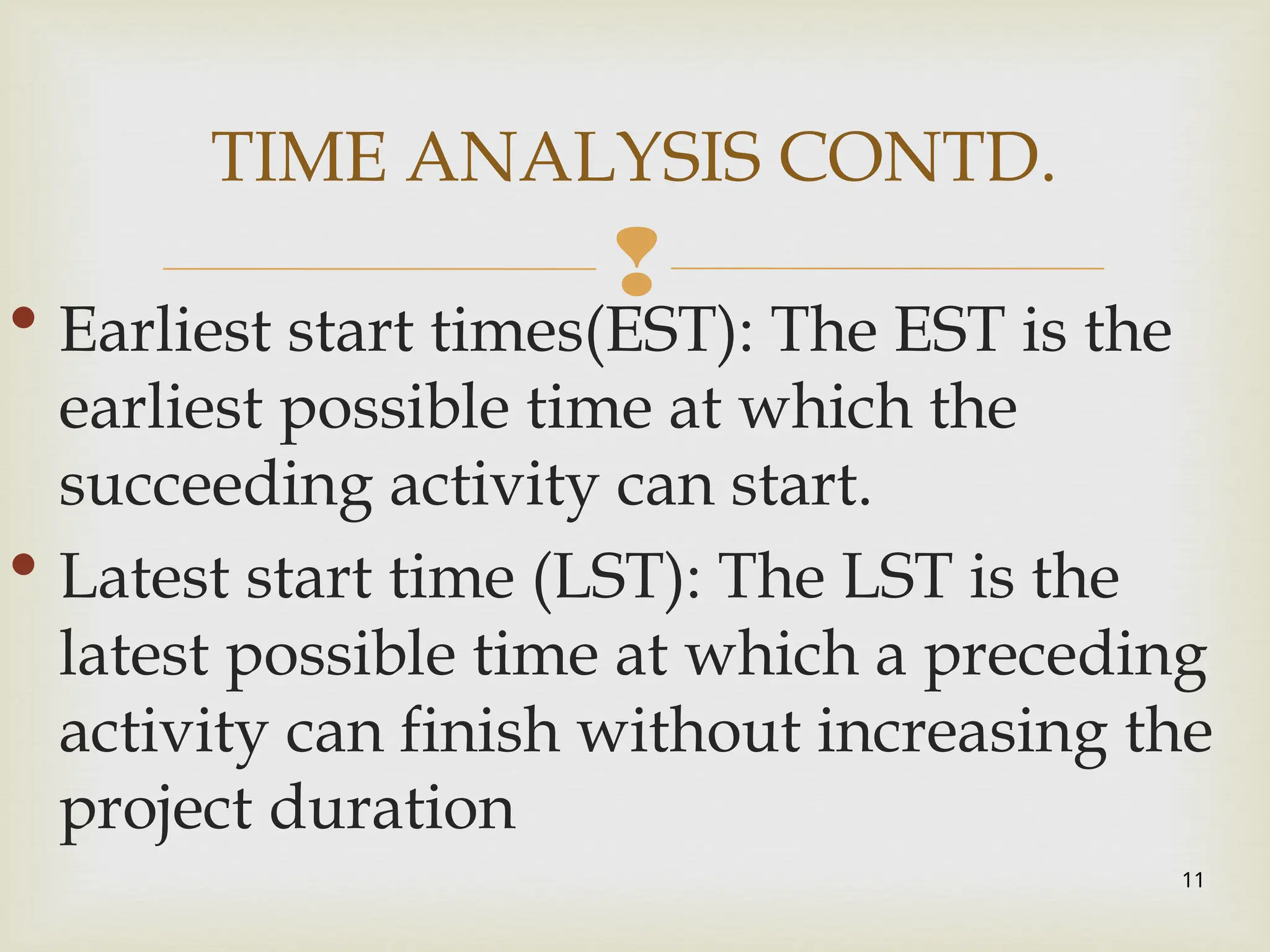 TIME ANALYSIS CONTD.

• Earliest start times(EST): The EST is the earliest possible time at which the succeeding activity can start.

• Latest start time (LST): The LST is the latest possible time at which a preceding activity can finish without increasing the project duration

11